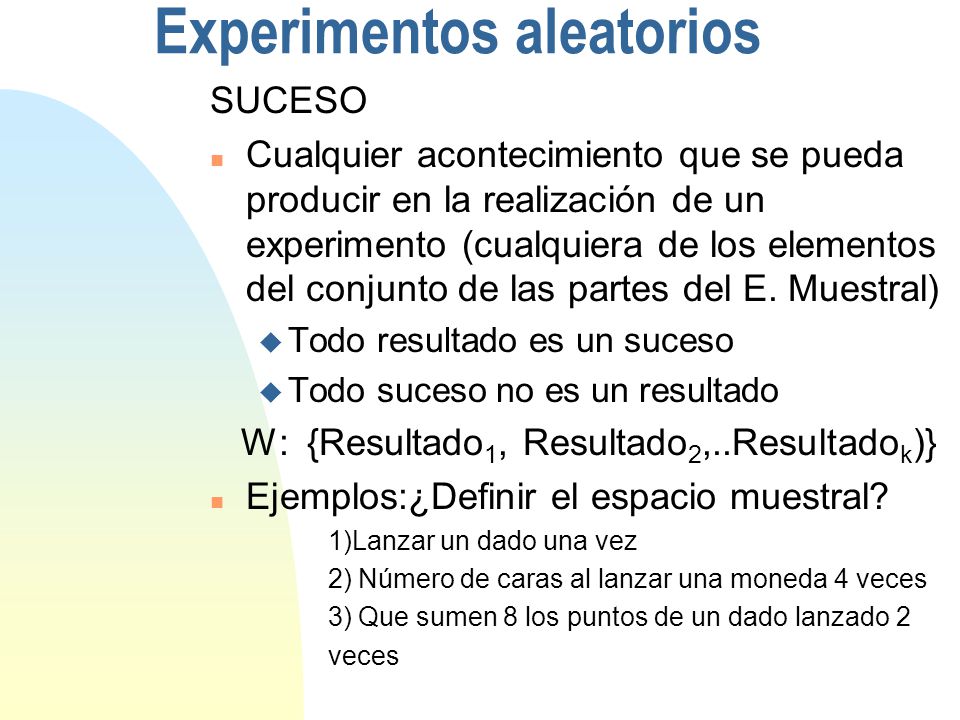 Experimentos aleatorios

SUCESO

Cualquier acontecimiento que se pueda producir en la realización de un experimento (cualquiera de los elementos del conjunto de las partes del E. Muestral)

Todo resultado es un suceso

Todo suceso no es un resultado

W: {Resultado$_1$, Resultado$_2$,..Resultado$_k$)}

Ejemplos:¿Definir el espacio muestral?

1)Lanzar un dado una vez

2) Número de caras al lanzar una moneda 4 veces

3) Que sumen 8 los puntos de un dado lanzado 2 veces